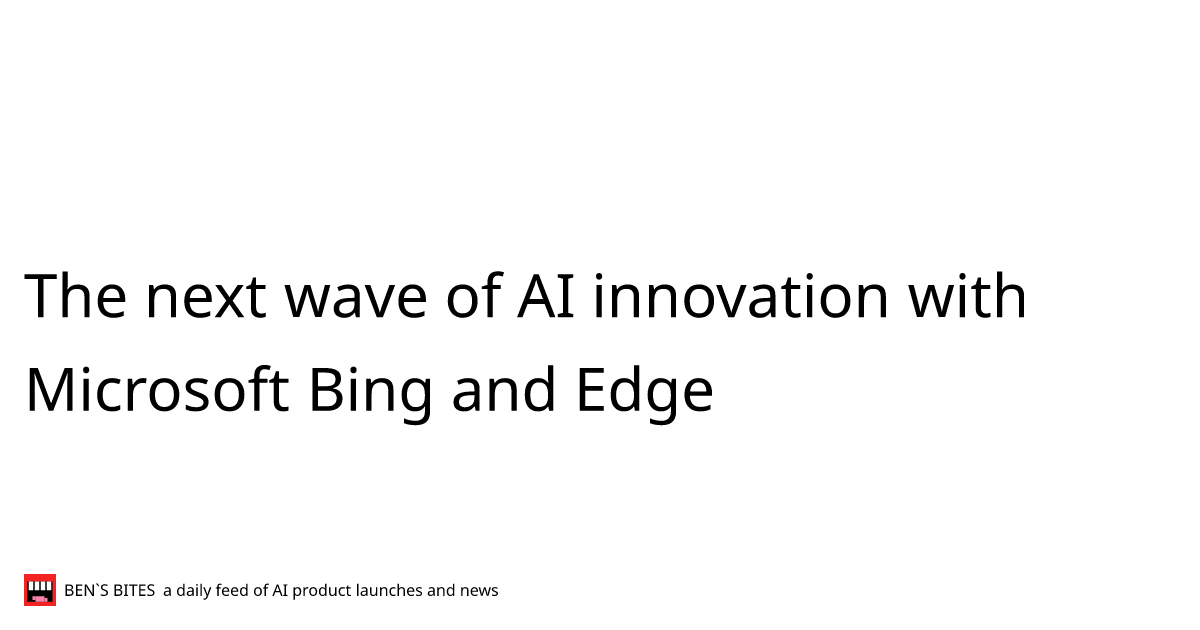 The next wave of AI innovation with Microsoft Bing and Edge

BEN`S BITES a daily feed of AI product launches and news